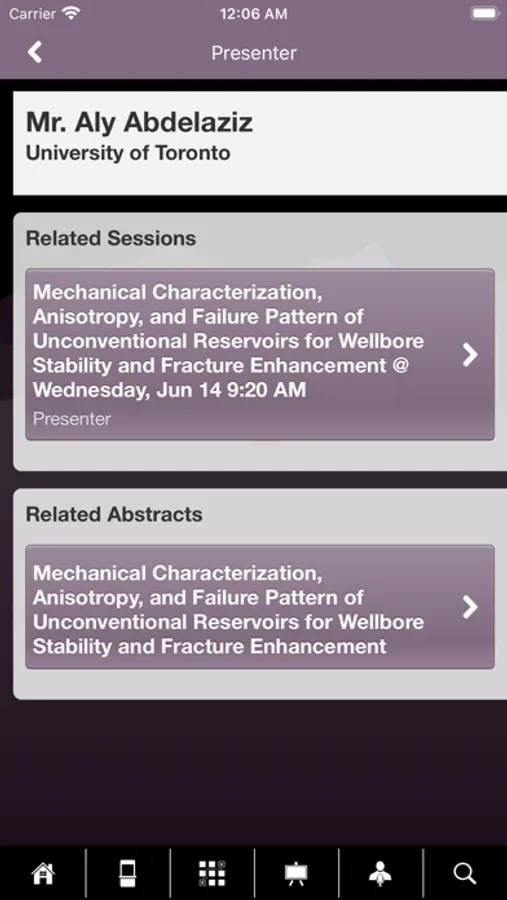 Carrier 12:06 AM

Presenter

Mr. Aly Abdelaziz
University of Toronto

Related Sessions

Mechanical Characterization, Anisotropy, and Failure Pattern of Unconventional Reservoirs for Wellbore Stability and Fracture Enhancement @ Wednesday, Jun 14 9:20 AM
Presenter

Related Abstracts

Mechanical Characterization, Anisotropy, and Failure Pattern of Unconventional Reservoirs for Wellbore Stability and Fracture Enhancement